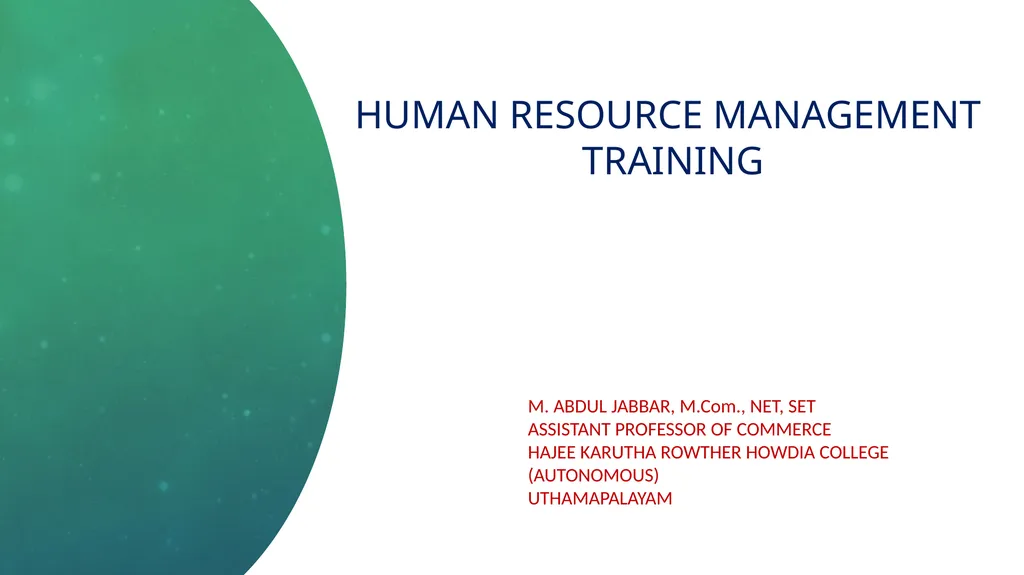 HUMAN RESOURCE MANAGEMENT
TRAINING

M. ABDUL JABBAR, M.Com., NET, SET
ASSISTANT PROFESSOR OF COMMERCE
HAJEE KARUTHA ROWTHER HOWDIA COLLEGE
(AUTONOMOUS)
UTHAMAPALAYAM